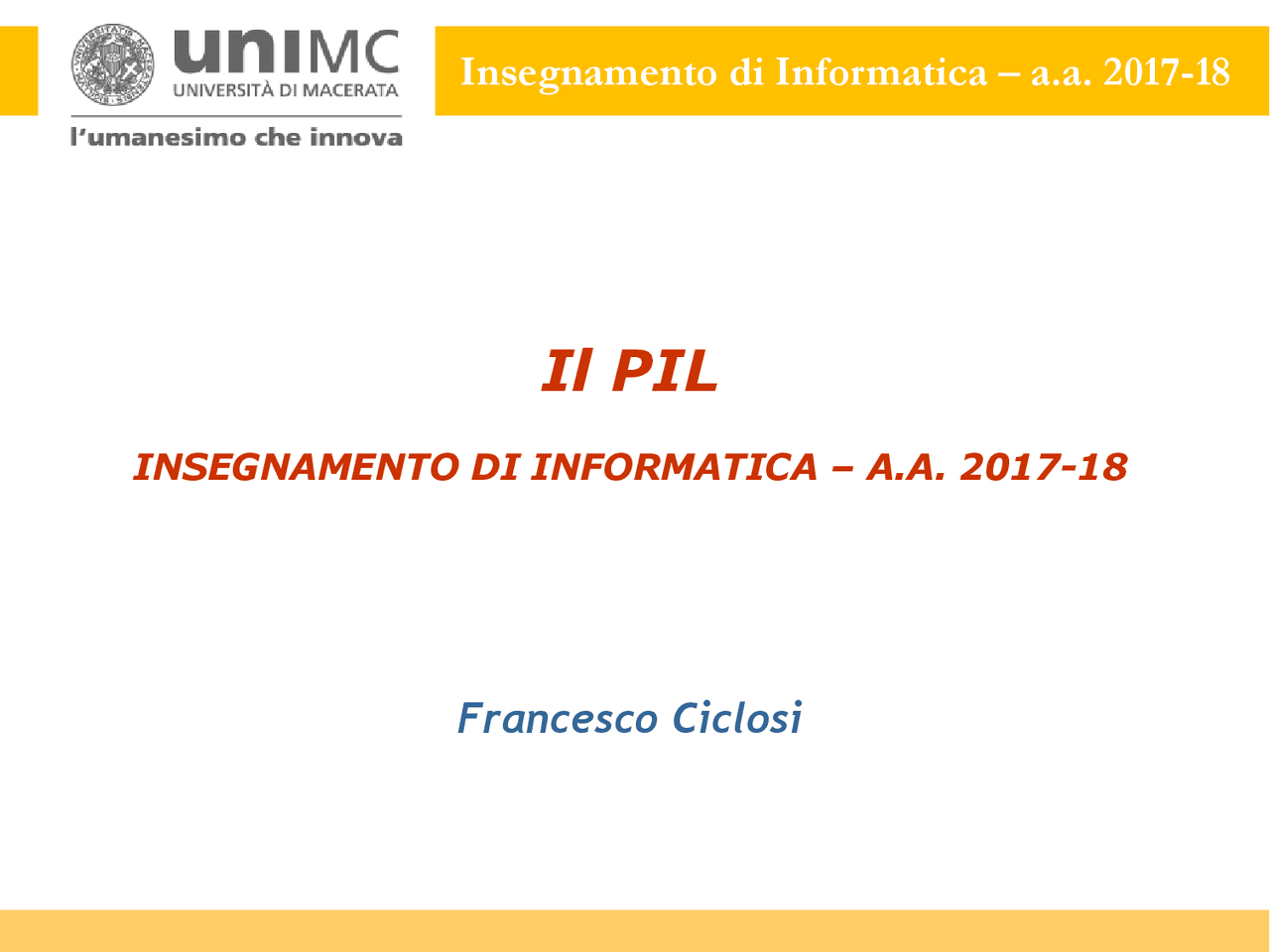 uniMC
UNIVERSITÀ DI MACERATA
l'umanesimo che innova

Insegnamento di Informatica – a.a. 2017-18

Il PIL

INSEGNAMENTO DI INFORMATICA – A.A. 2017-18

Francesco Ciclosi